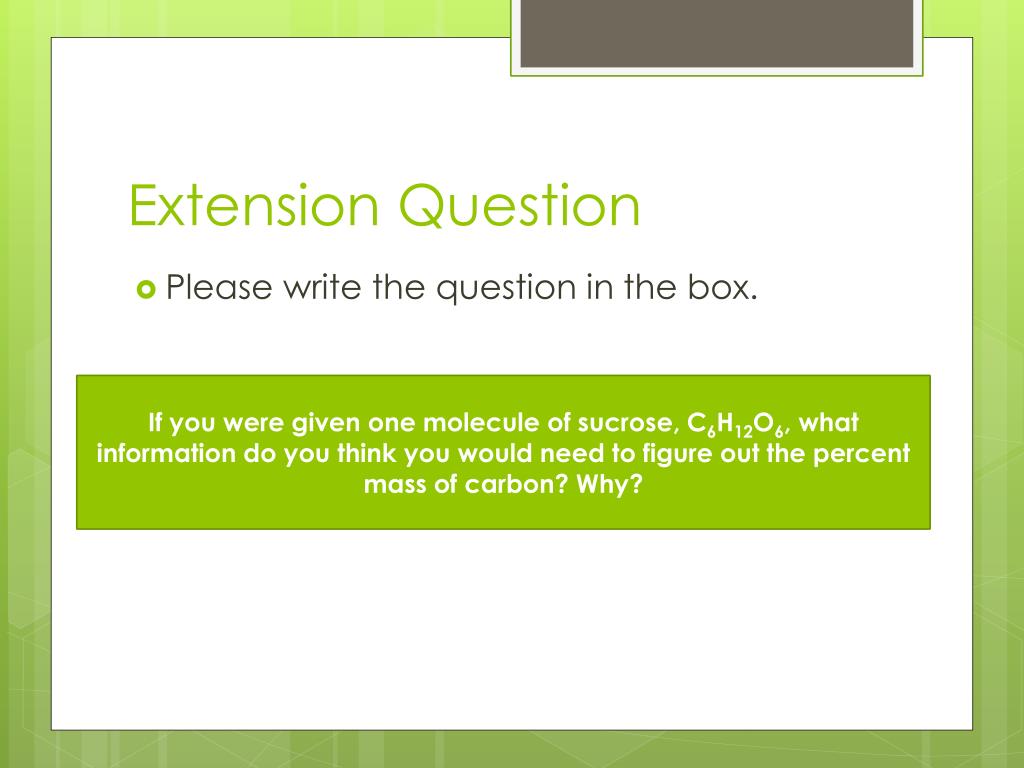 Extension Question

Please write the question in the box.

If you were given one molecule of sucrose, $C_6H_{12}O_6$, what information do you think you would need to figure out the percent mass of carbon? Why?